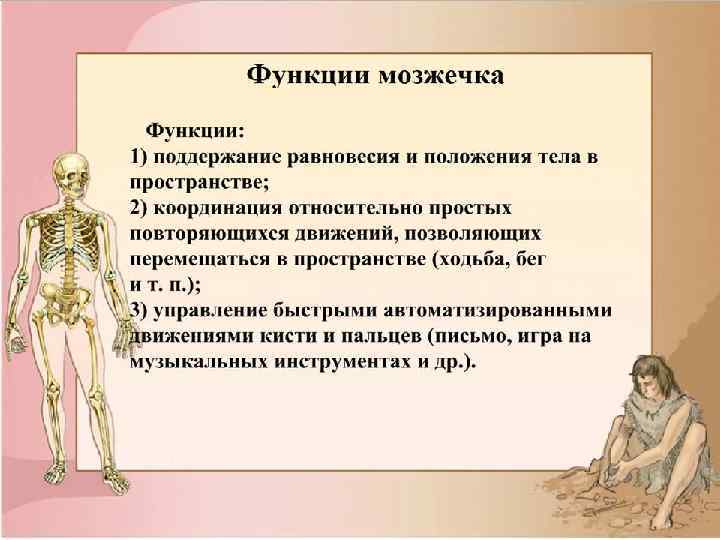 Функции мозжечка

Функции:
1) поддержание равновесия и положения тела в пространстве;
2) координация относительно простых повторяющихся движений, позволяющих перемещаться в пространстве (ходьба, бег и т. п.);
3) управление быстрыми автоматизированными движениями кисти и пальцев (письмо, игра на музыкальных инструментах и др.).